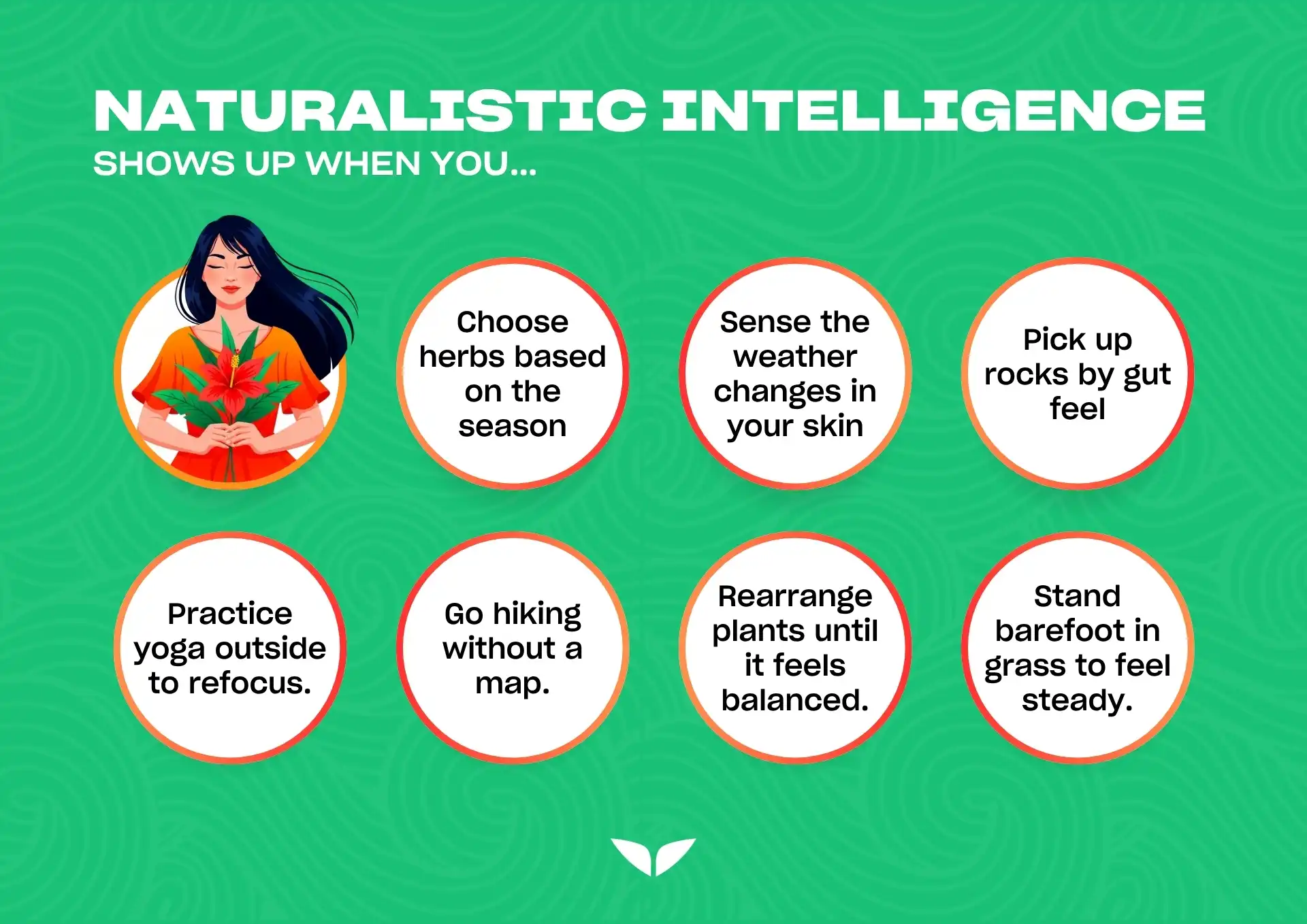 NATURALISTIC INTELLIGENCE
SHOWS UP WHEN YOU...

Choose herbs based on the season

Sense the weather changes in your skin

Pick up rocks by gut feel

Practice yoga outside to refocus.

Go hiking without a map.

Rearrange plants until it feels balanced.

Stand barefoot in grass to feel steady.